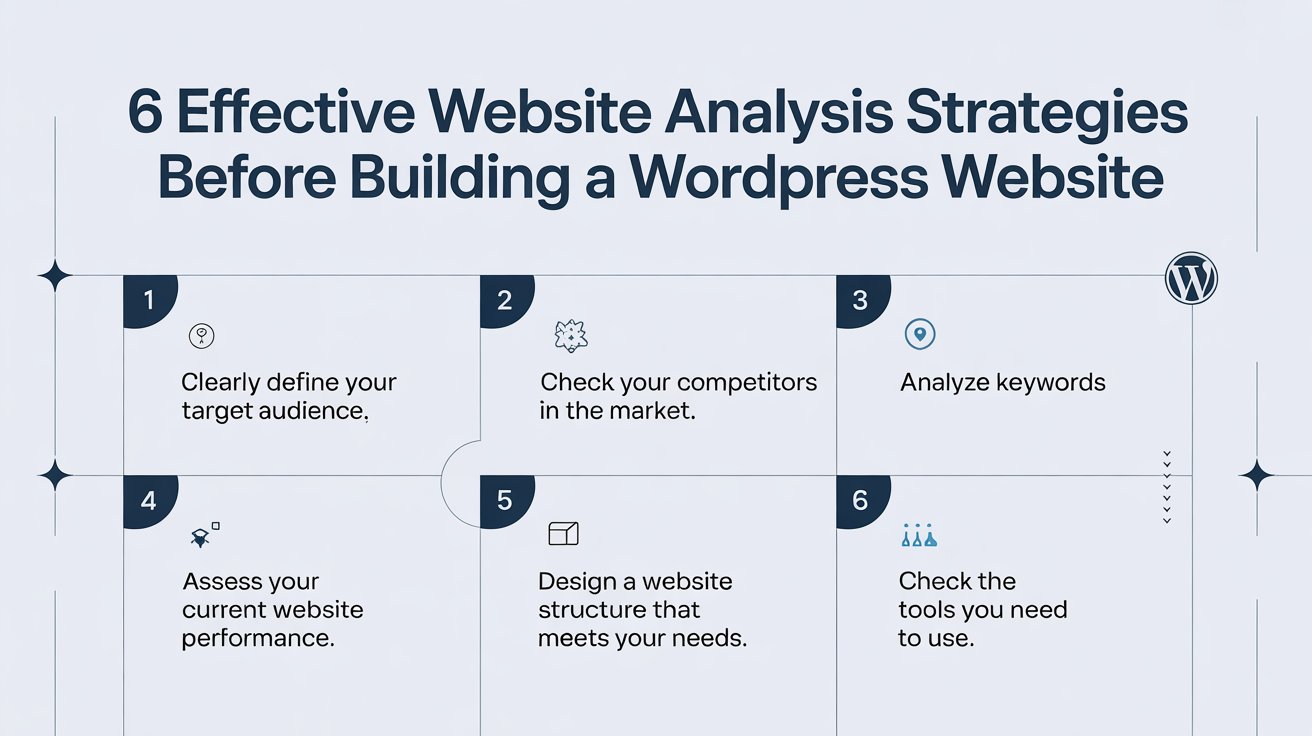 6 Effective Website Analysis Strategies Before Building a Wordpress Website

1
Clearly define your target audience,

2
Check your competitors in the market.

3
Analyze keywords

4
Assess your current website performance.

5
Design a website structure that meets your needs.

6
Check the tools you need to use.